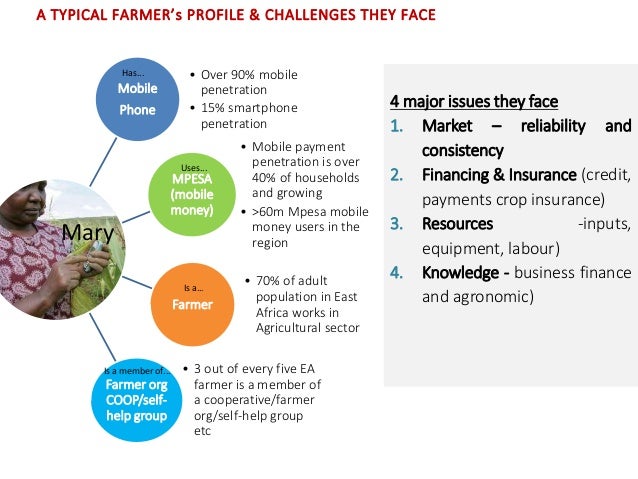 A TYPICAL FARMER's PROFILE & CHALLENGES THEY FACE

Mary

Has…
Mobile Phone

• Over 90% mobile penetration
• 15% smartphone penetration

Uses…
MPESA (mobile money)

• Mobile payment penetration is over 40% of households and growing
• >60m Mpesa mobile money users in the region

Is a…
Farmer

• 70% of adult population in East Africa works in Agricultural sector

Is a member of…
Farmer org COOP/self-help group

• 3 out of every five EA farmer is a member of a cooperative/farmer org/self-help group etc

4 major issues they face
1. Market – reliability and consistency
2. Financing & Insurance (credit, payments crop insurance)
3. Resources -inputs, equipment, labour)
4. Knowledge - business finance and agronomic)